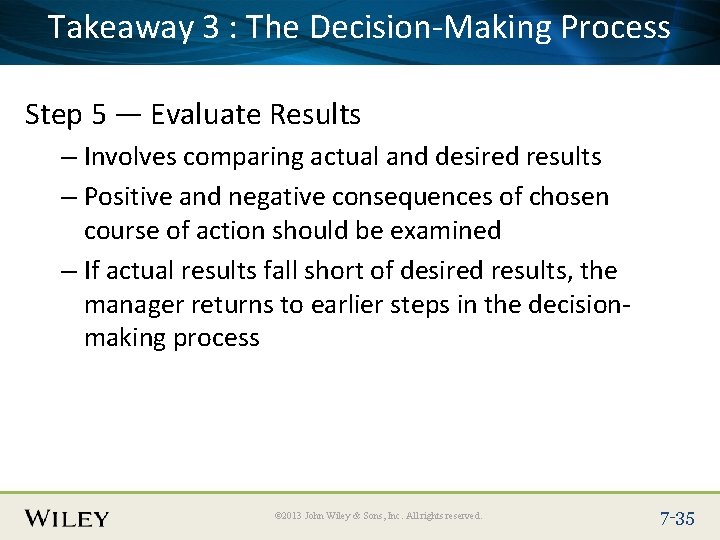 Takeaway 3 : The Decision-Making Process

Step 5 — Evaluate Results

– Involves comparing actual and desired results

– Positive and negative consequences of chosen course of action should be examined

– If actual results fall short of desired results, the manager returns to earlier steps in the decision-making process

WILEY

©2013 John Wiley & Sons, Inc. All rights reserved.

7-35